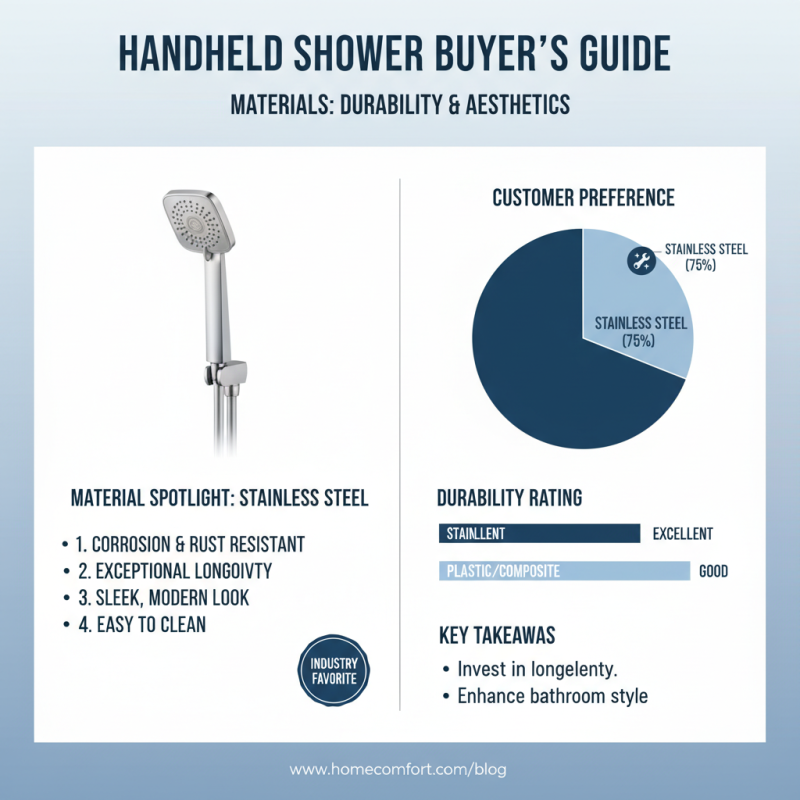 HANDHELD SHOWER BUYER'S GUIDE

MATERIALS: DURABILITY & AESTHETICS

MATERIAL SPOTLIGHT: STAINLESS STEEL

• 1. CORROSION & RUST RESISTANT
• 2. EXCEPTIONAL LONGOIVTY
• 3. SLEEK, MODERN LOOK
• 4. EASY TO CLEAN

INDUSTRY FAVORITE

CUSTOMER PREFERENCE

STAINLESS STEEL (75%)

STAINLESS STEEL (75%)

DURABILITY RATING

STAINLLENT EXCELLENT

PLASTIC/COMPOSITE GOOD

KEY TAKEAWAS

• Invest in longelenty.
• Enhance bathroom style

www.homecomfort.com/blog